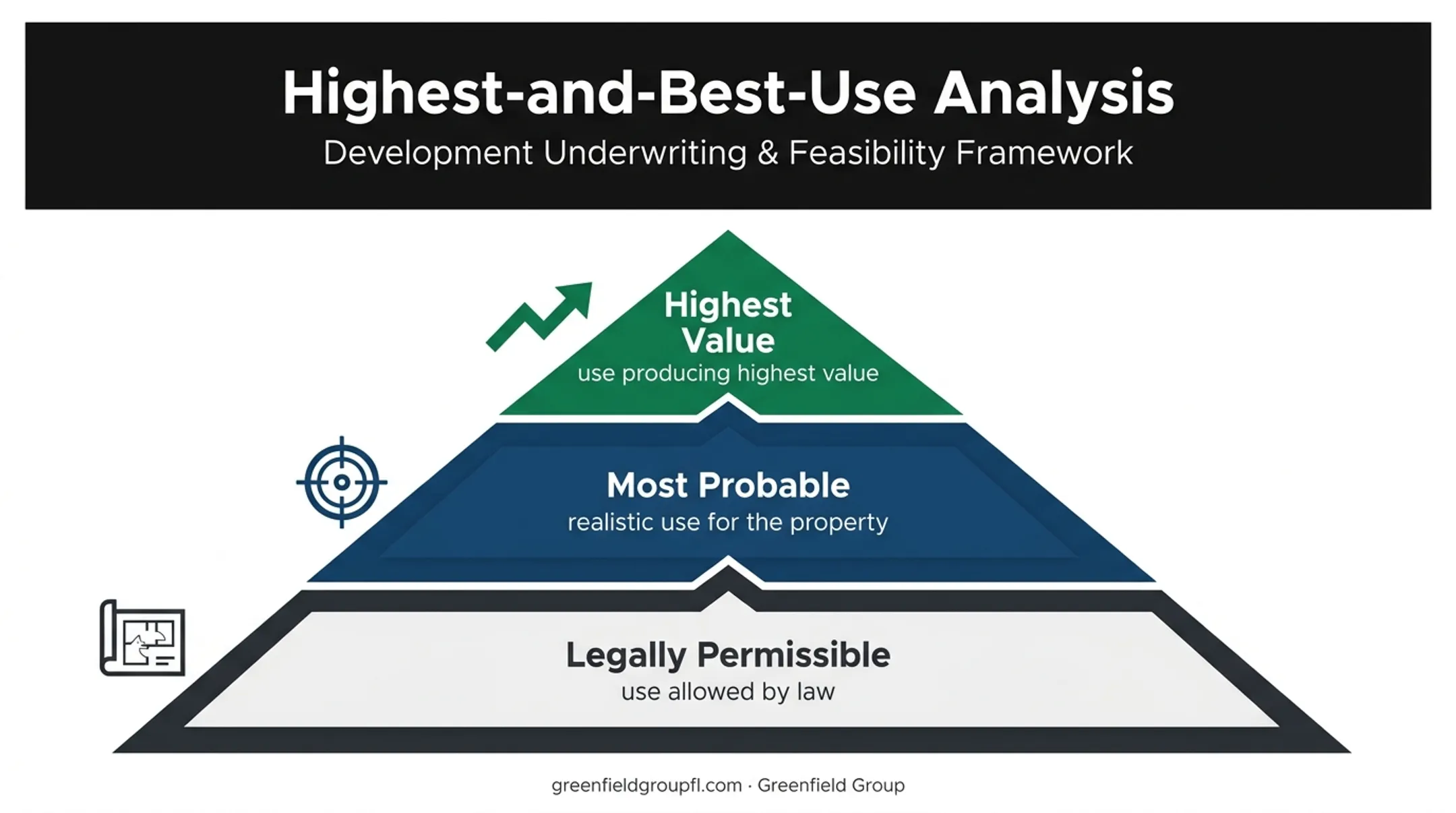 Highest-and-Best-Use Analysis

Development Underwriting & Feasibility Framework

Highest Value

use producing highest value

Most Probable

realistic use for the property

Legally Permissible

use allowed by law

greenfieldgroupfl.com · Greenfield Group